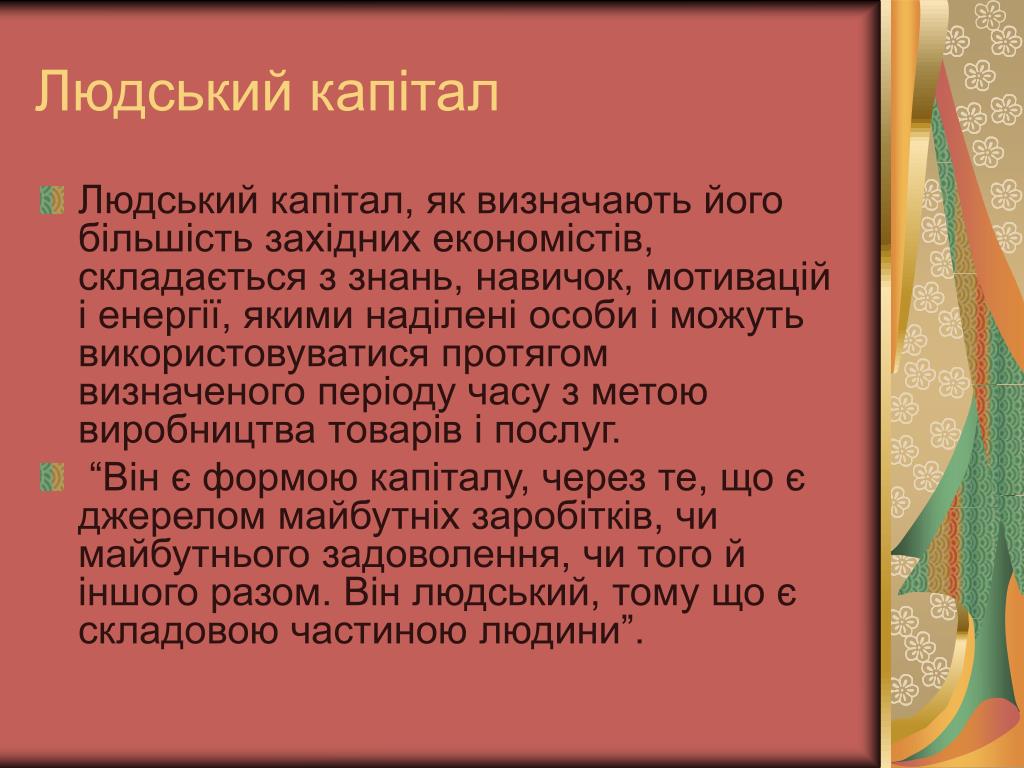 Людський капітал

Людський капітал, як визначають його більшість західних економістів, складається з знань, навичок, мотивацій і енергії, якими наділені особи і можуть використовуватися протягом визначеного періоду часу з метою виробництва товарів і послуг.

“Він є формою капіталу, через те, що є джерелом майбутніх заробітків, чи майбутнього задоволення, чи того й іншого разом. Він людський, тому що є складовою частиною людини”.